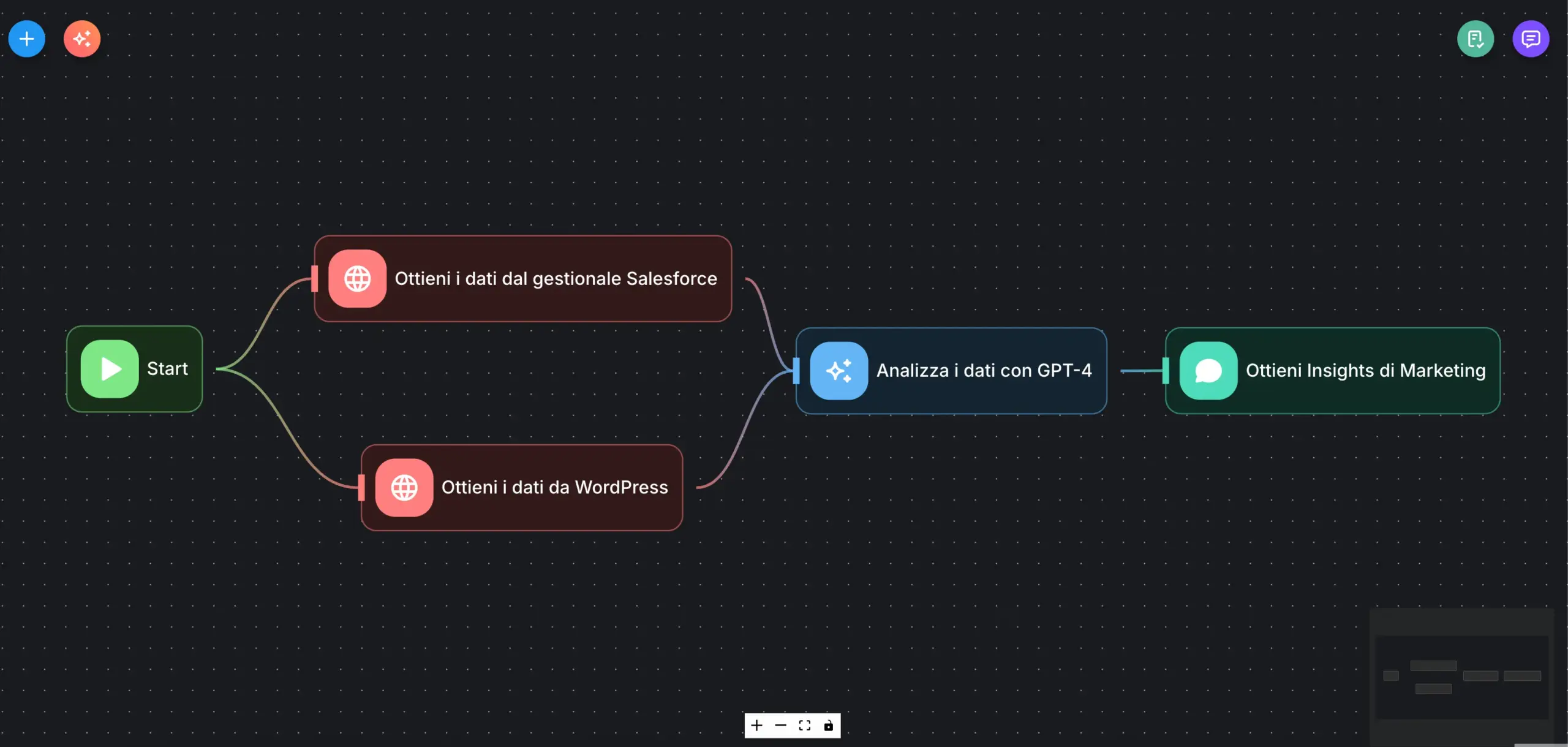 Start

Ottieni i dati dal gestionale Salesforce

Ottieni i dati da WordPress

Analizza i dati con GPT-4

Ottieni Insights di Marketing